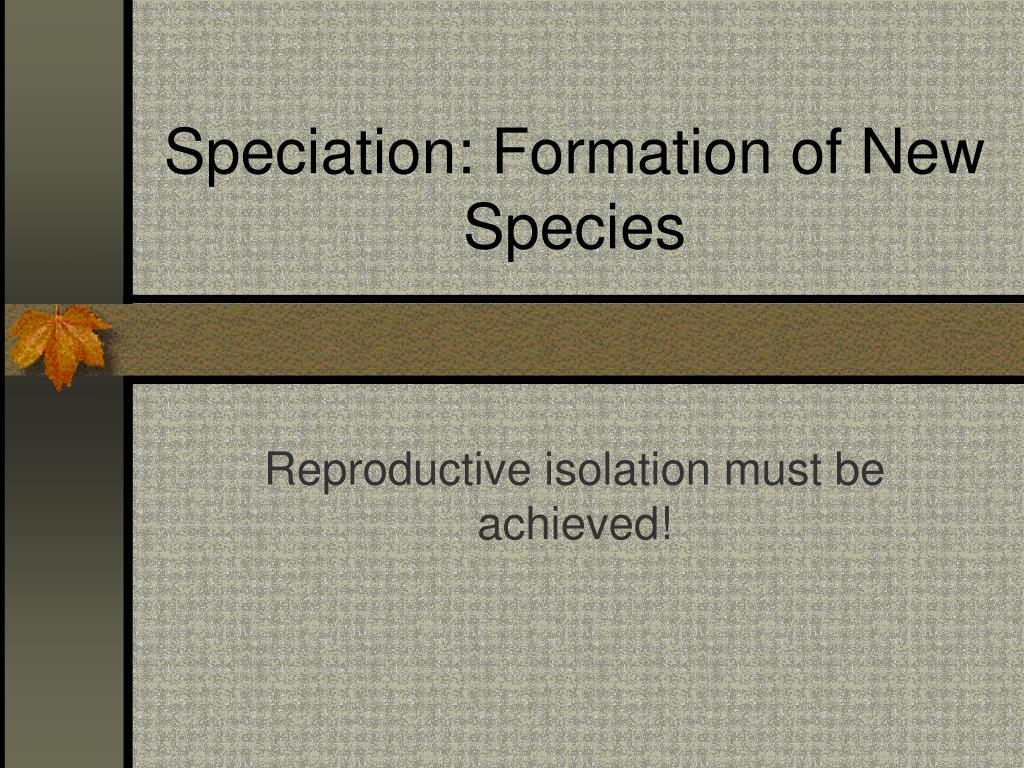 Speciation: Formation of New Species

Reproductive isolation must be achieved!